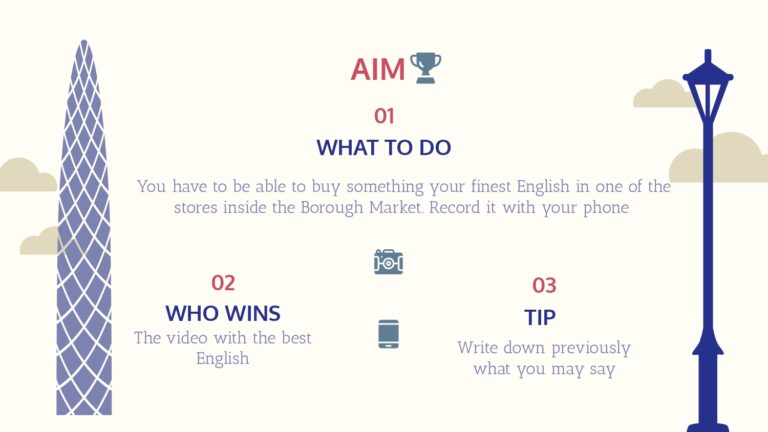 AIM

01

WHAT TO DO

You have to be able to buy something your finest English in one of the stores inside the Borough Market. Record it with your phone

02

WHO WINS

The video with the best English

03

TIP

Write down previously what you may say